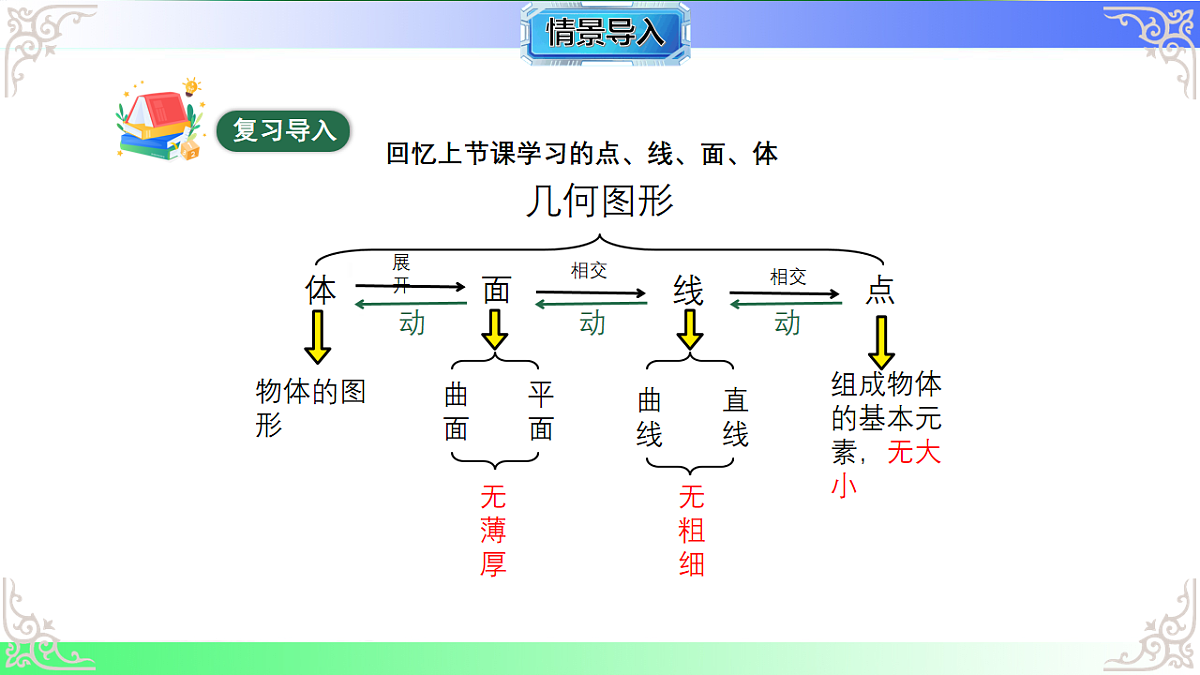 情景导入

复习导入

回忆上节课学习的点、线、面、体

几何图形

体 展开 面 相交 线 相交 点

动 动 动

物体的图形

曲面 平面

无薄厚

曲线 直线

无粗细

组成物体的基本元素，无大小